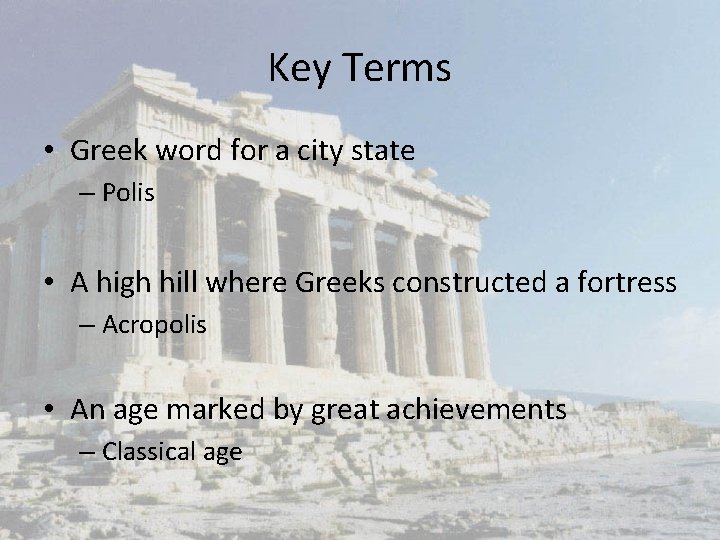 Key Terms

• Greek word for a city state
– Polis

• A high hill where Greeks constructed a fortress
– Acropolis

• An age marked by great achievements
– Classical age